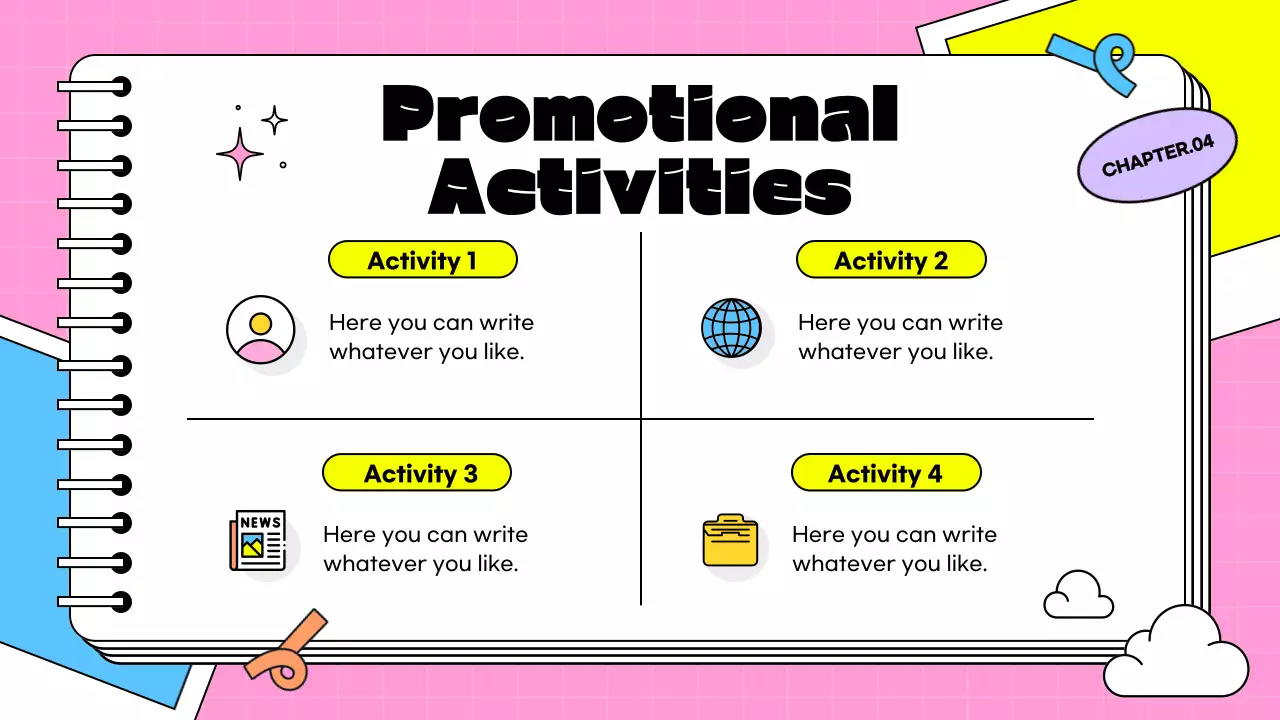 Promotional Activities

CHAPTER.04

Activity 1

Here you can write whatever you like.

Activity 2

Here you can write whatever you like.

Activity 3

NEWS

Here you can write whatever you like.

Activity 4

Here you can write whatever you like.